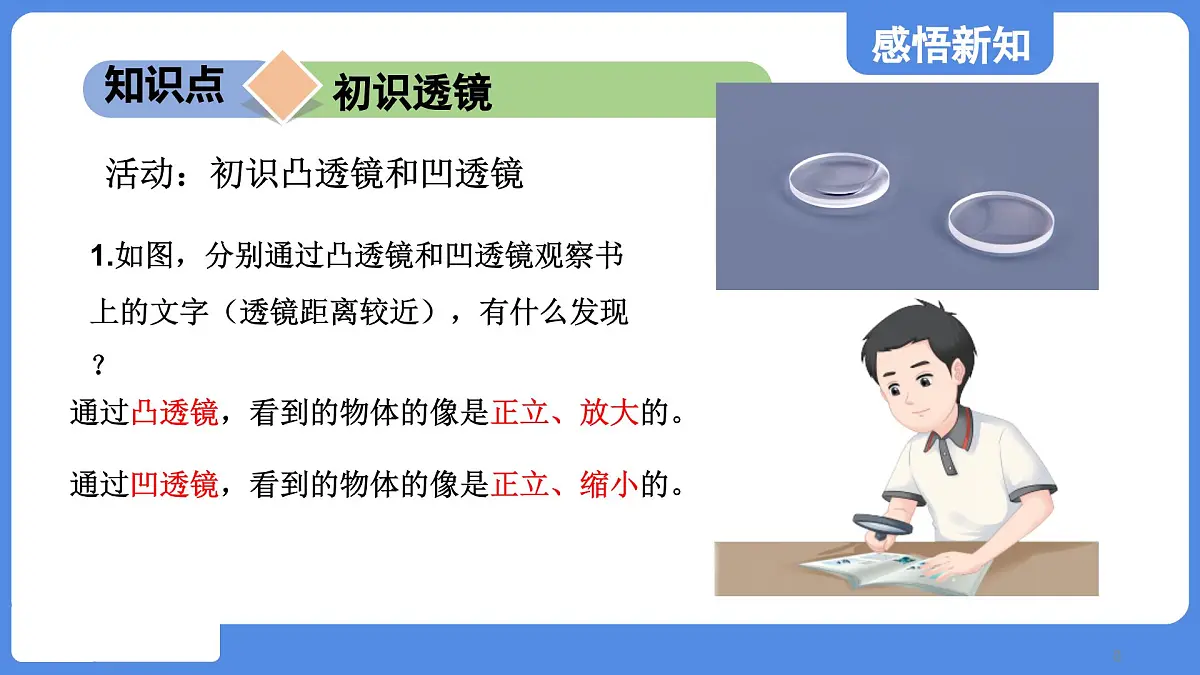 感悟新知

知识点 初识透镜

活动：初识凸透镜和凹透镜

1.如图，分别通过凸透镜和凹透镜观察书上的文字（透镜距离较近），有什么发现？

通过凸透镜，看到的物体的像是正立、放大的。

通过凹透镜，看到的物体的像是正立、缩小的。